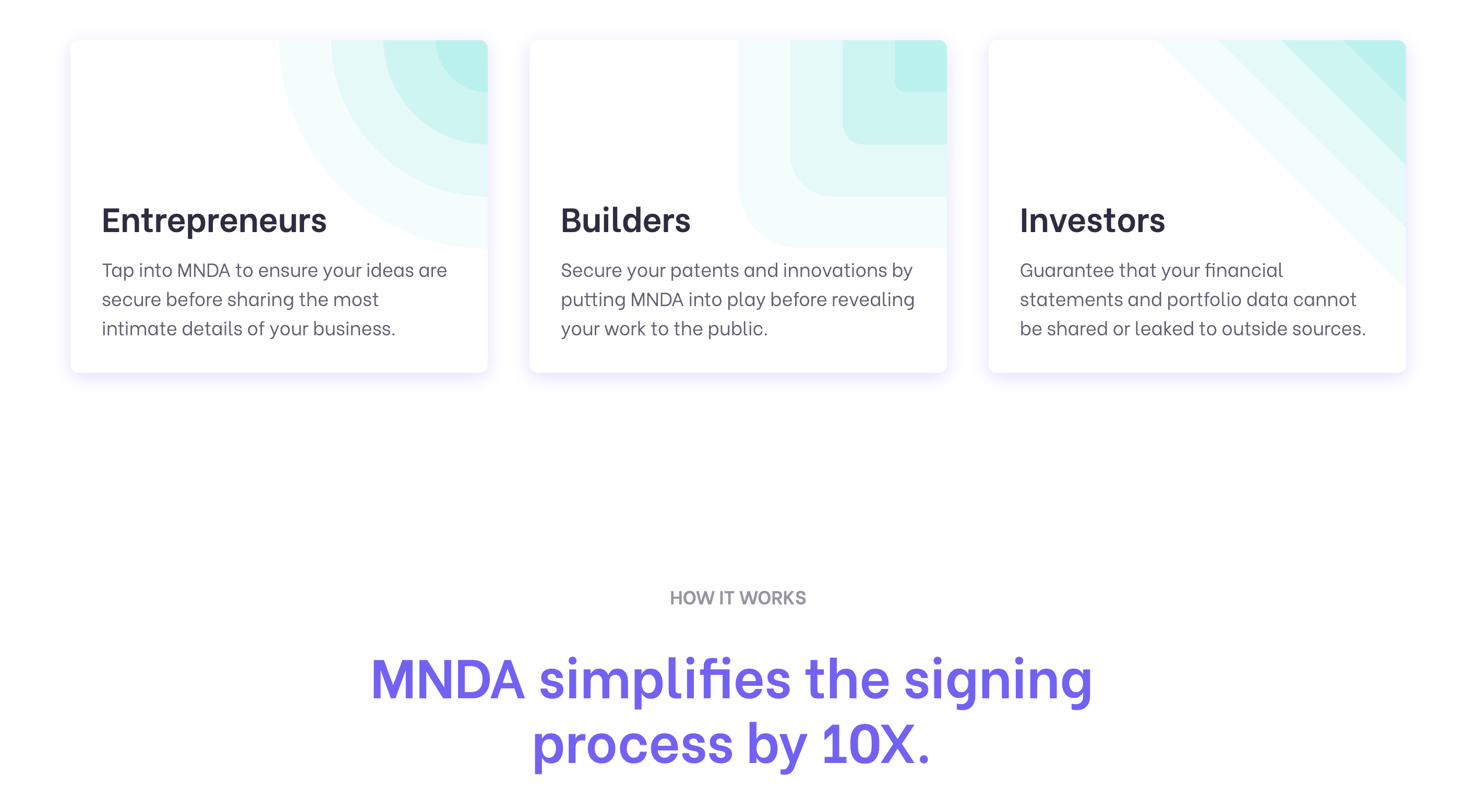 Entrepreneurs

Tap into MNDA to ensure your ideas are secure before sharing the most intimate details of your business.

Builders

Secure your patents and innovations by putting MNDA into play before revealing your work to the public.

Investors

Guarantee that your financial statements and portfolio data cannot be shared or leaked to outside sources.

HOW IT WORKS

MNDA simplifies the signing process by 10X.